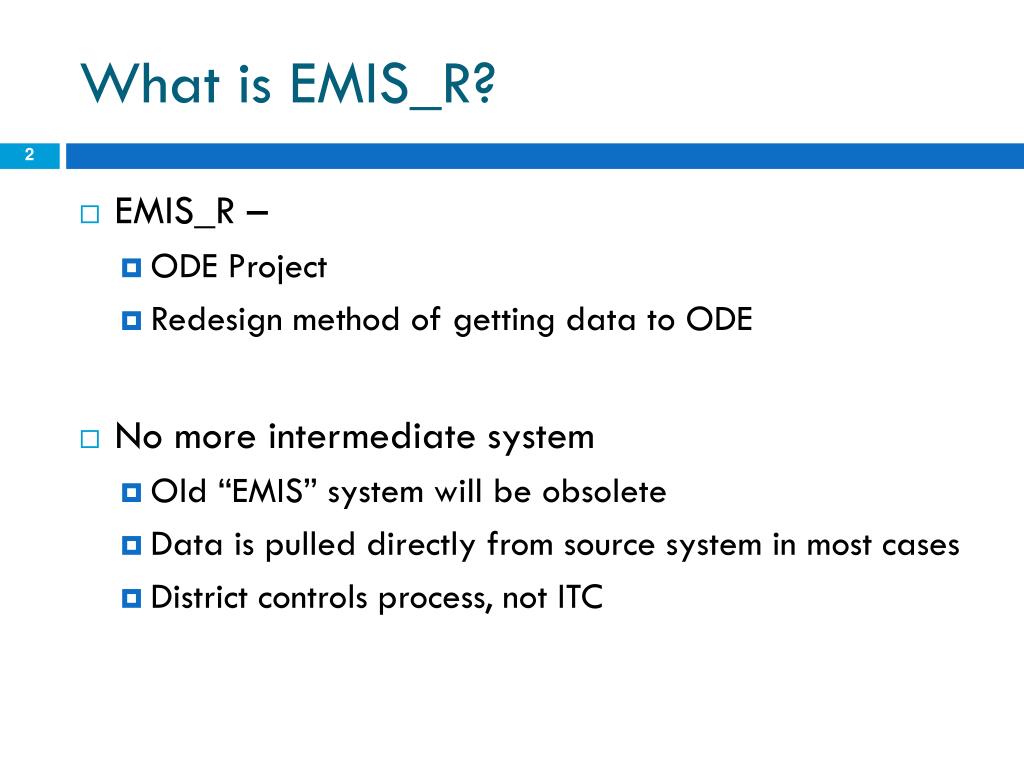 What is EMIS_R?

2

EMIS_R –

ODE Project

Redesign method of getting data to ODE

No more intermediate system

Old “EMIS” system will be obsolete

Data is pulled directly from source system in most cases

District controls process, not ITC